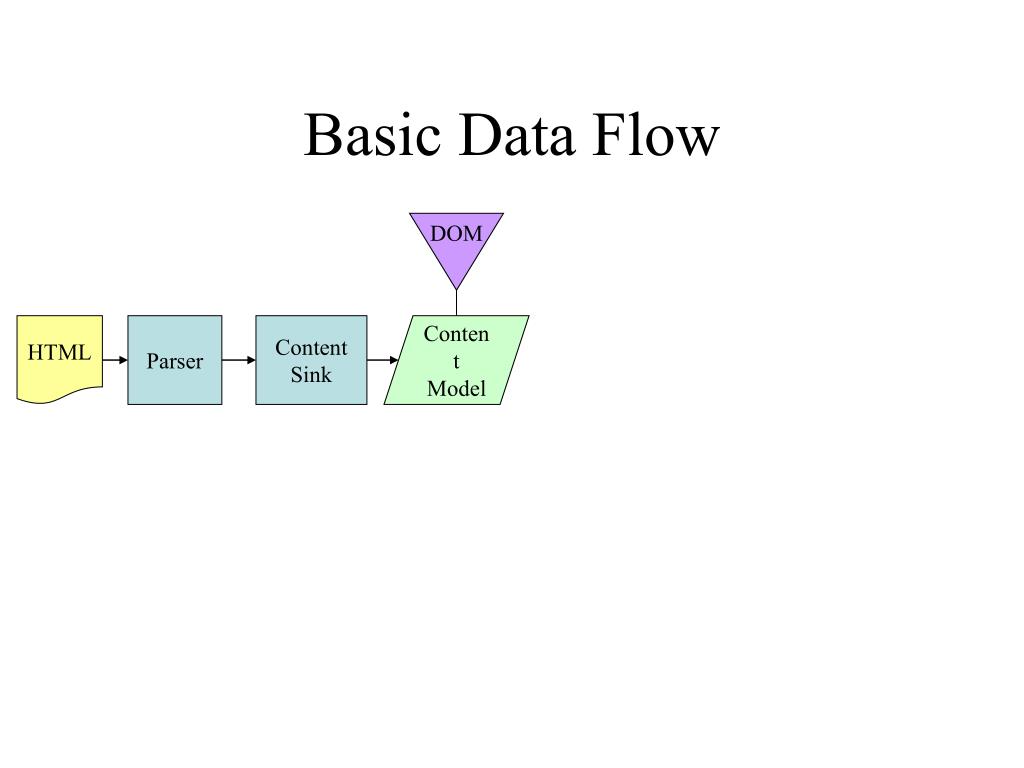 Basic Data Flow

DOM

HTML

Parser

Content Sink

Conten t Model